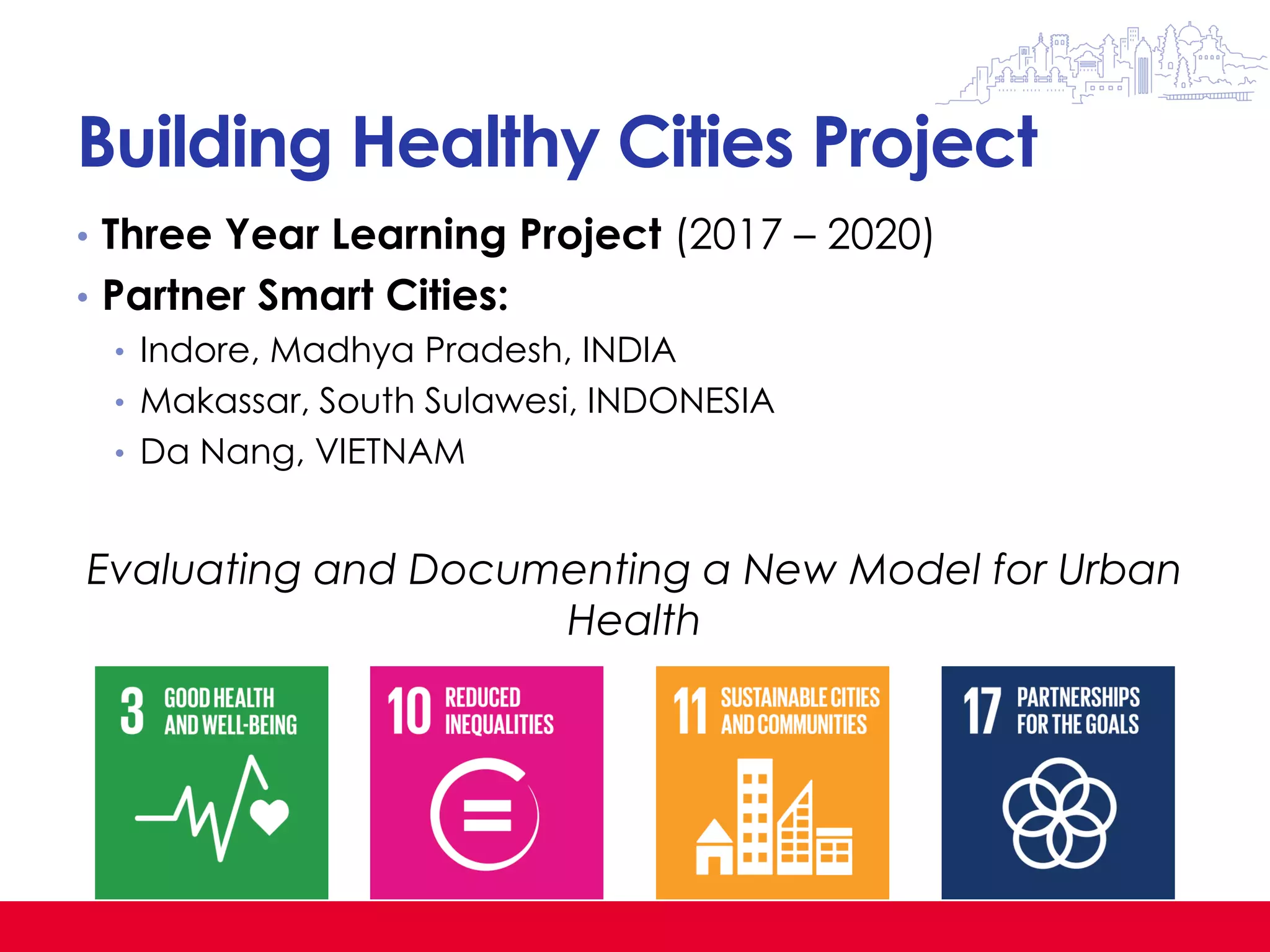 Building Healthy Cities Project

• Three Year Learning Project (2017 – 2020)
• Partner Smart Cities:
  • Indore, Madhya Pradesh, INDIA
  • Makassar, South Sulawesi, INDONESIA
  • Da Nang, VIETNAM

Evaluating and Documenting a New Model for Urban Health

3 GOOD HEALTH AND WELL-BEING

10 REDUCED INEQUALITIES

11 SUSTAINABLE CITIES AND COMMUNITIES

17 PARTNERSHIPS FOR THE GOALS